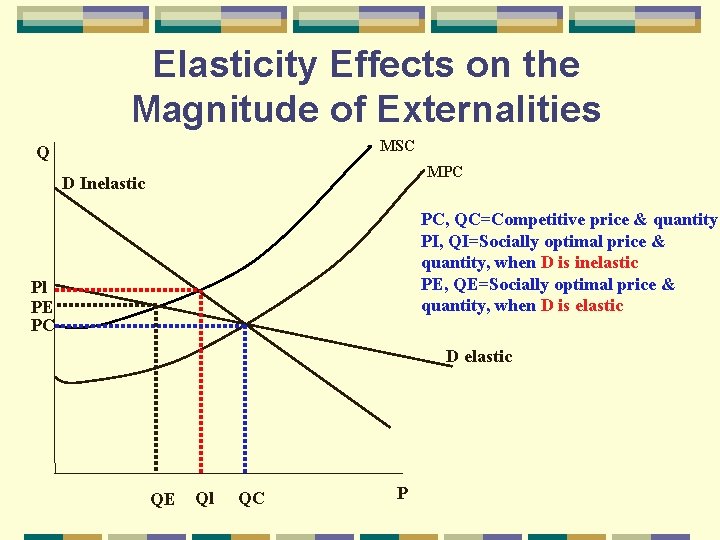 Elasticity Effects on the Magnitude of Externalities

Q

D Inelastic

MSC

MPC

PC, QC=Competitive price & quantity
PI, QI=Socially optimal price & quantity, when D is inelastic
PE, QE=Socially optimal price & quantity, when D is elastic

Pl
PE
PC

D elastic

QE
Ql
QC
P